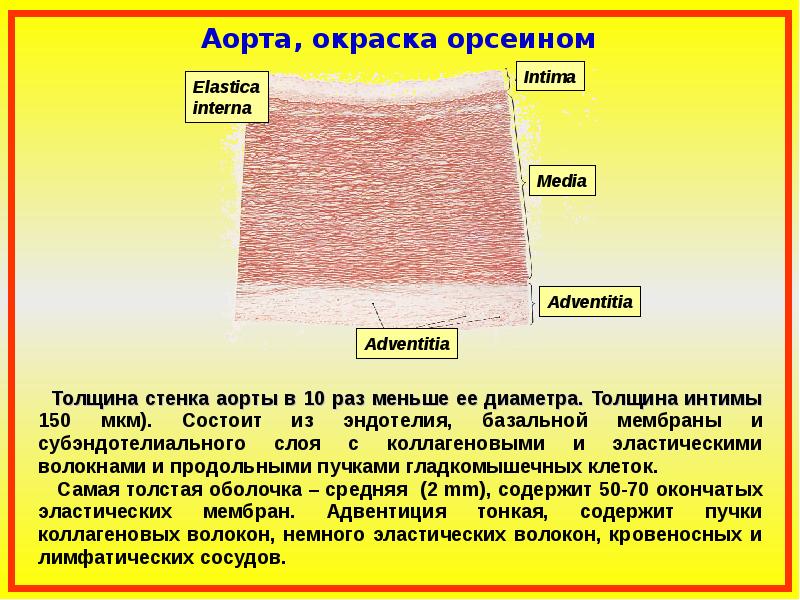 Аорта, окраска орсеином

Elastica interna

Intima

Media

Adventitia

Adventitia

Толщина стенка аорты в 10 раз меньше ее диаметра. Толщина интимы 150 мкм). Состоит из эндотелия, базальной мембраны и субэндотелиального слоя с коллагеновыми и эластическими волокнами и продольными пучками гладкомышечных клеток.

Самая толстая оболочка – средняя (2 mm), содержит 50-70 окончатых эластических мембран. Адвентиция тонкая, содержит пучки коллагеновых волокон, немного эластических волокон, кровеносных и лимфатических сосудов.